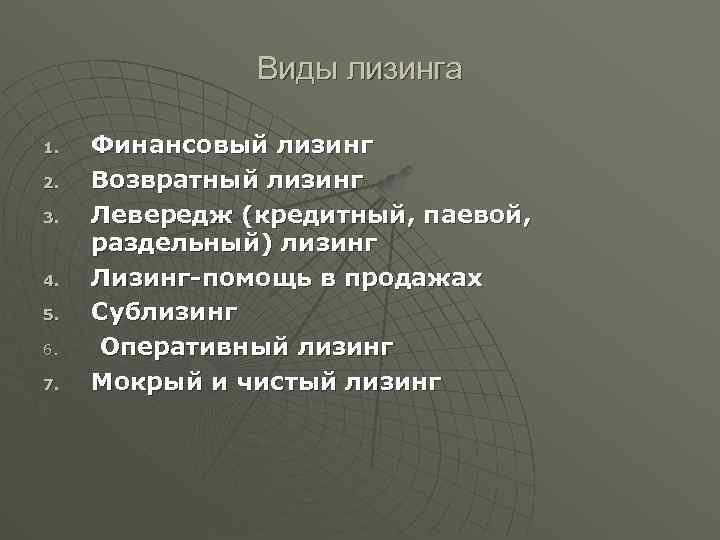 Виды лизинга

1. Финансовый лизинг
2. Возвратный лизинг
3. Левередж (кредитный, паевой, раздельный) лизинг
4. Лизинг-помощь в продажах
5. Сублизинг
6. Оперативный лизинг
7. Мокрый и чистый лизинг